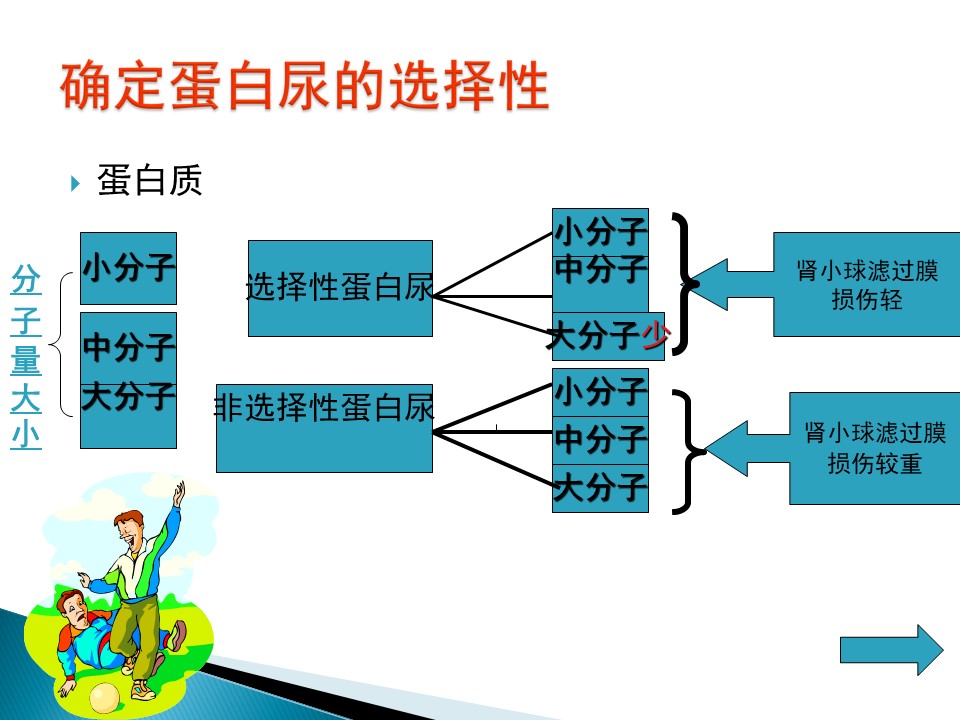 确定蛋白尿的选择性

蛋白质

分子量大小

小分子

中分子
大分子

选择性蛋白尿

小分子
中分子
大分子少

肾小球滤过膜损伤轻

非选择性蛋白尿

小分子
中分子
大分子

肾小球滤过膜损伤较重